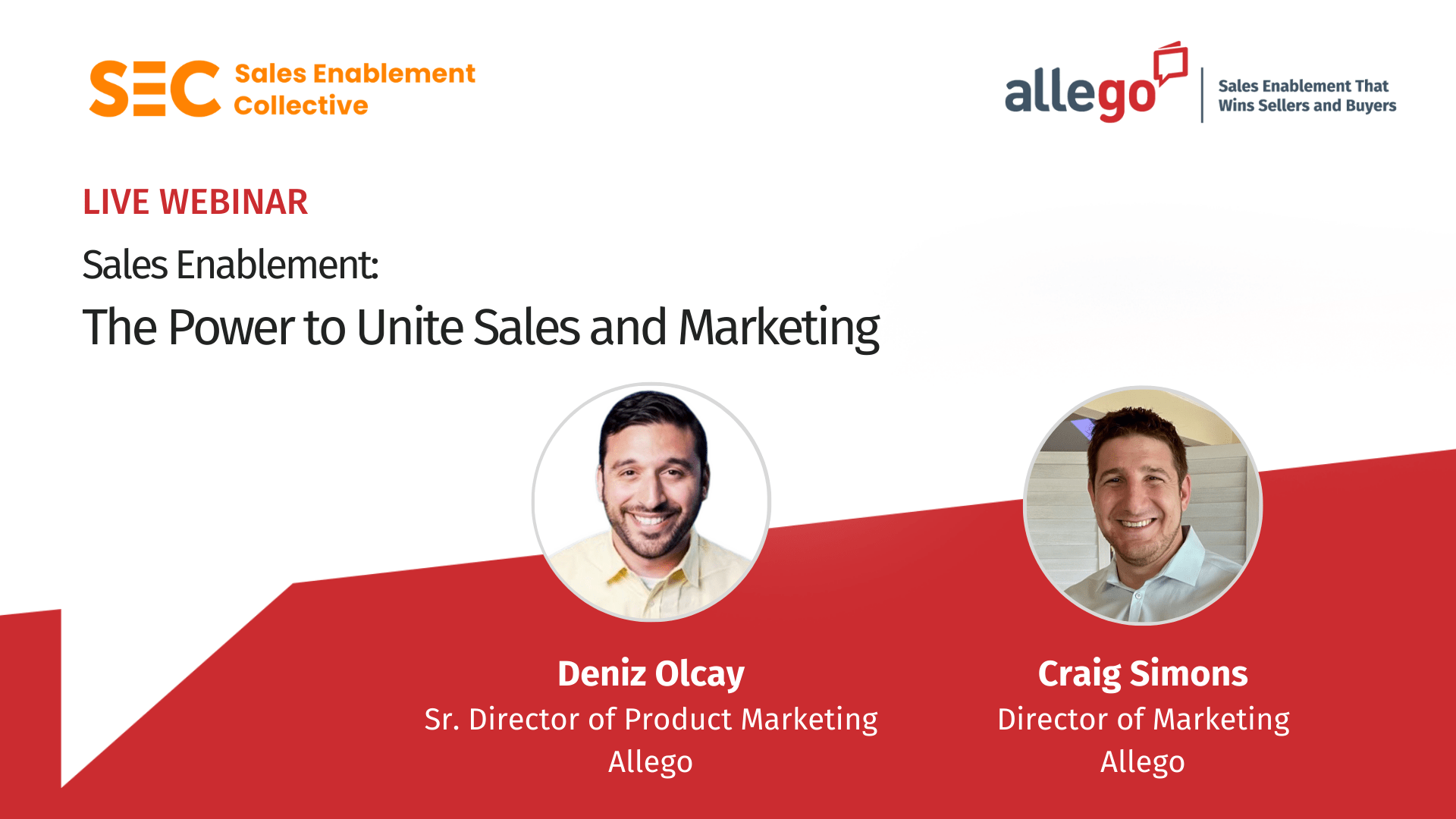 SEC Sales Enablement Collective

allego Sales Enablement That Wins Sellers and Buyers

LIVE WEBINAR

Sales Enablement:

The Power to Unite Sales and Marketing

Deniz Olcay
Sr. Director of Product Marketing
Allego

Craig Simons
Director of Marketing
Allego